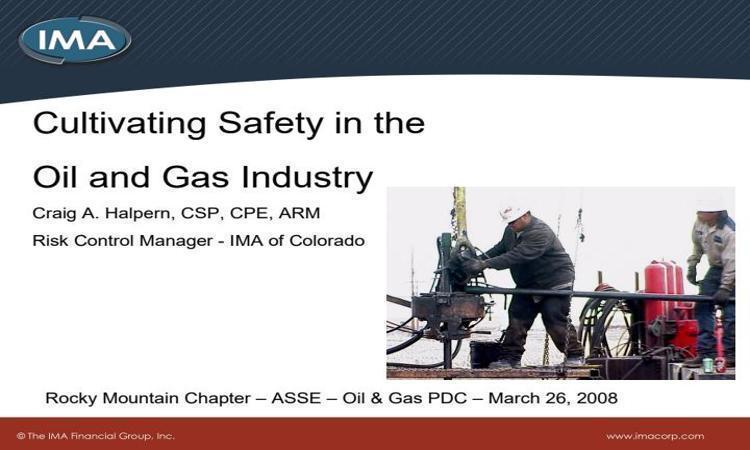 IMA

Cultivating Safety in the Oil and Gas Industry

Craig A. Halpern, CSP, CPE, ARM

Risk Control Manager - IMA of Colorado

Rocky Mountain Chapter – ASSE – Oil & Gas PDC – March 26, 2008

© The IMA Financial Group, Inc.

www.imacorp.com